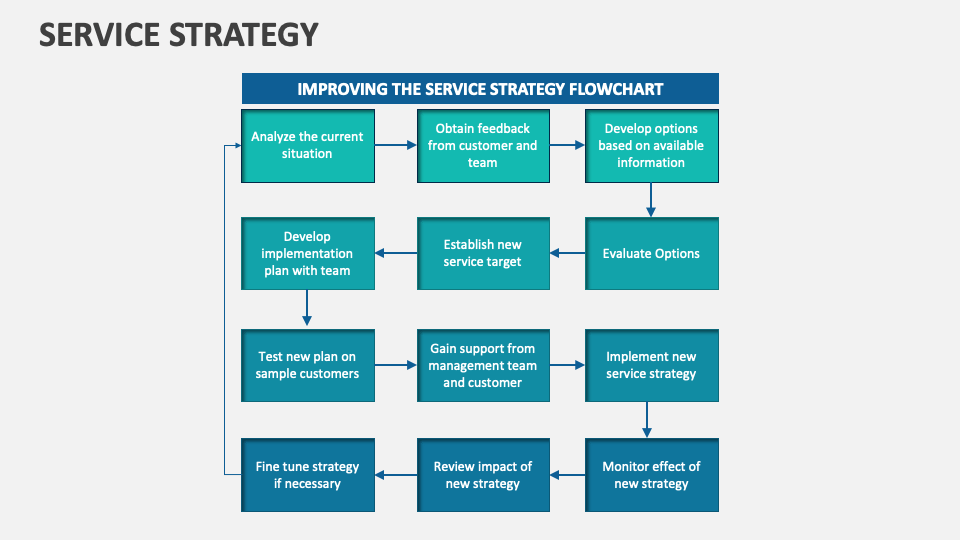 SERVICE STRATEGY

IMPROVING THE SERVICE STRATEGY FLOWCHART

Analyze the current situation

Obtain feedback from customer and team

Develop options based on available information

Evaluate Options

Establish new service target

Develop implementation plan with team

Test new plan on sample customers

Gain support from management team and customer

Implement new service strategy

Monitor effect of new strategy

Review impact of new strategy

Fine tune strategy if necessary